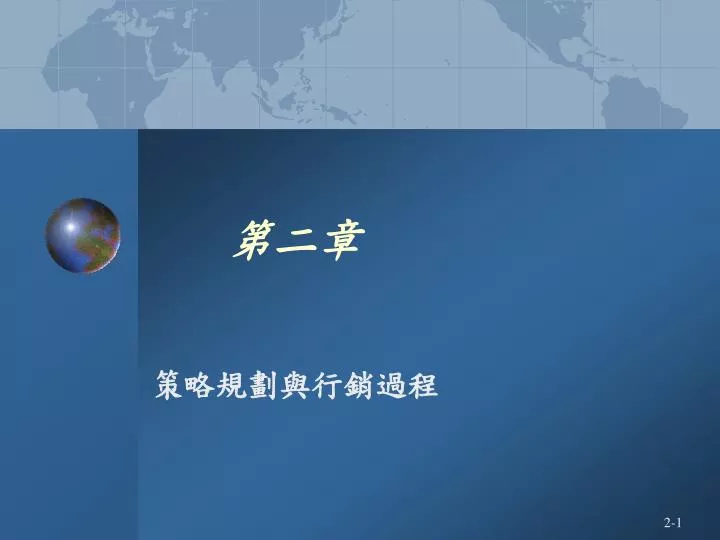 第二章

策略規劃與行銷過程

2-1